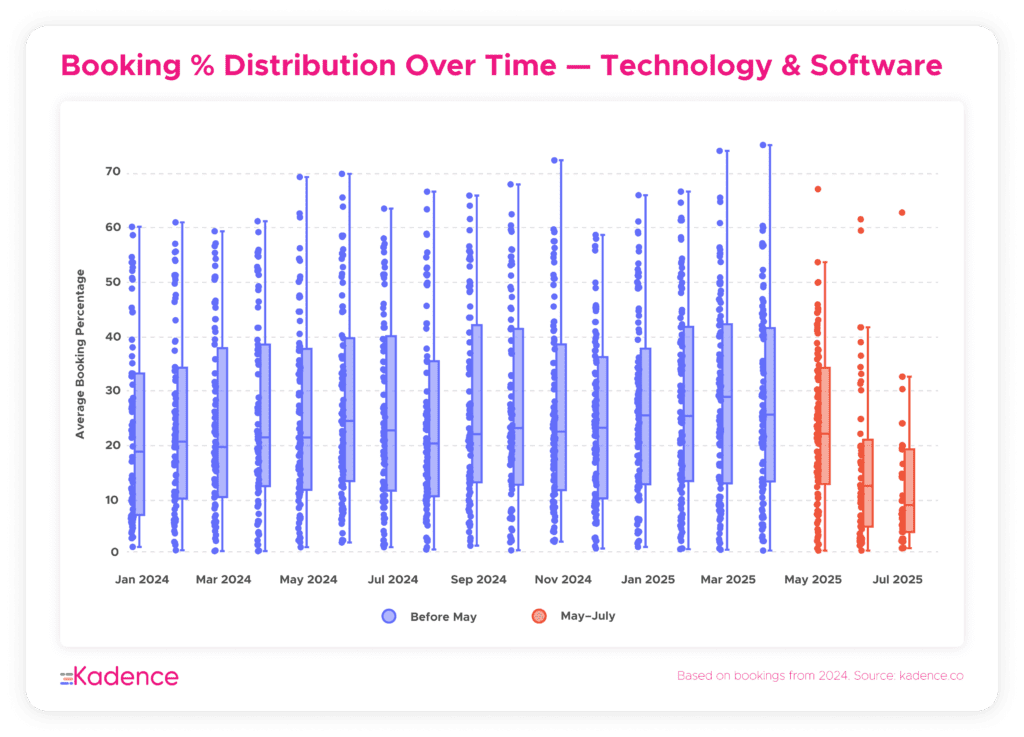 Booking % Distribution Over Time — Technology & Software

Average Booking Percentage

70
60
50
40
30
20
10
0

Jan 2024
Mar 2024
May 2024
Jul 2024
Sep 2024
Nov 2024
Jan 2025
Mar 2025
May 2025
Jul 2025

Before May
May–July

Kadence

Based on bookings from 2024. Source: kadence.co